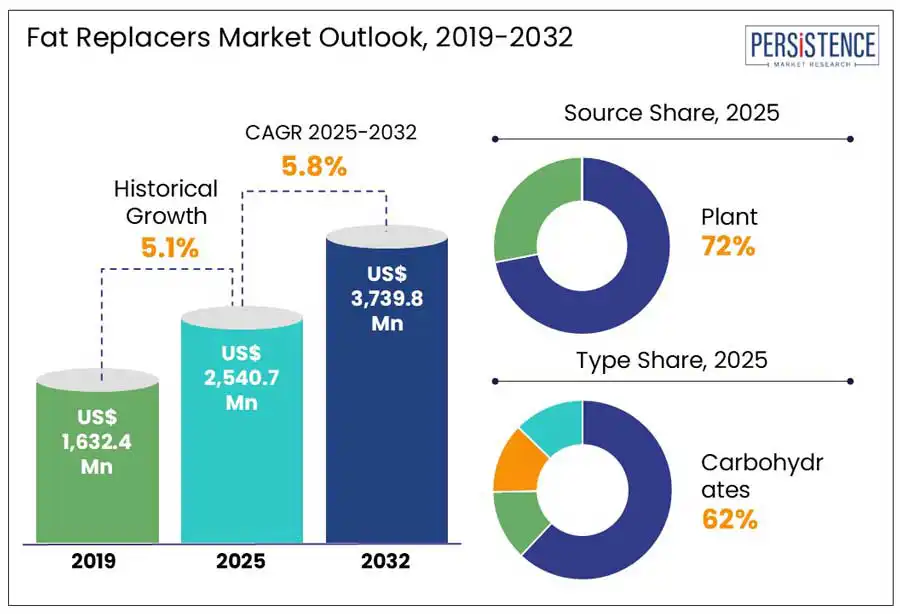 Fat Replacers Market Outlook, 2019-2032

PERSISTENCE
MARKET RESEARCH

CAGR 2025-2032
5.8%

Historical Growth
5.1%

US$ 1,632.4 Mn

US$ 2,540.7 Mn

US$ 3,739.8 Mn

2019

2025

2032

Source Share, 2025

Plant
72%

Type Share, 2025

Carbohydr ates
62%